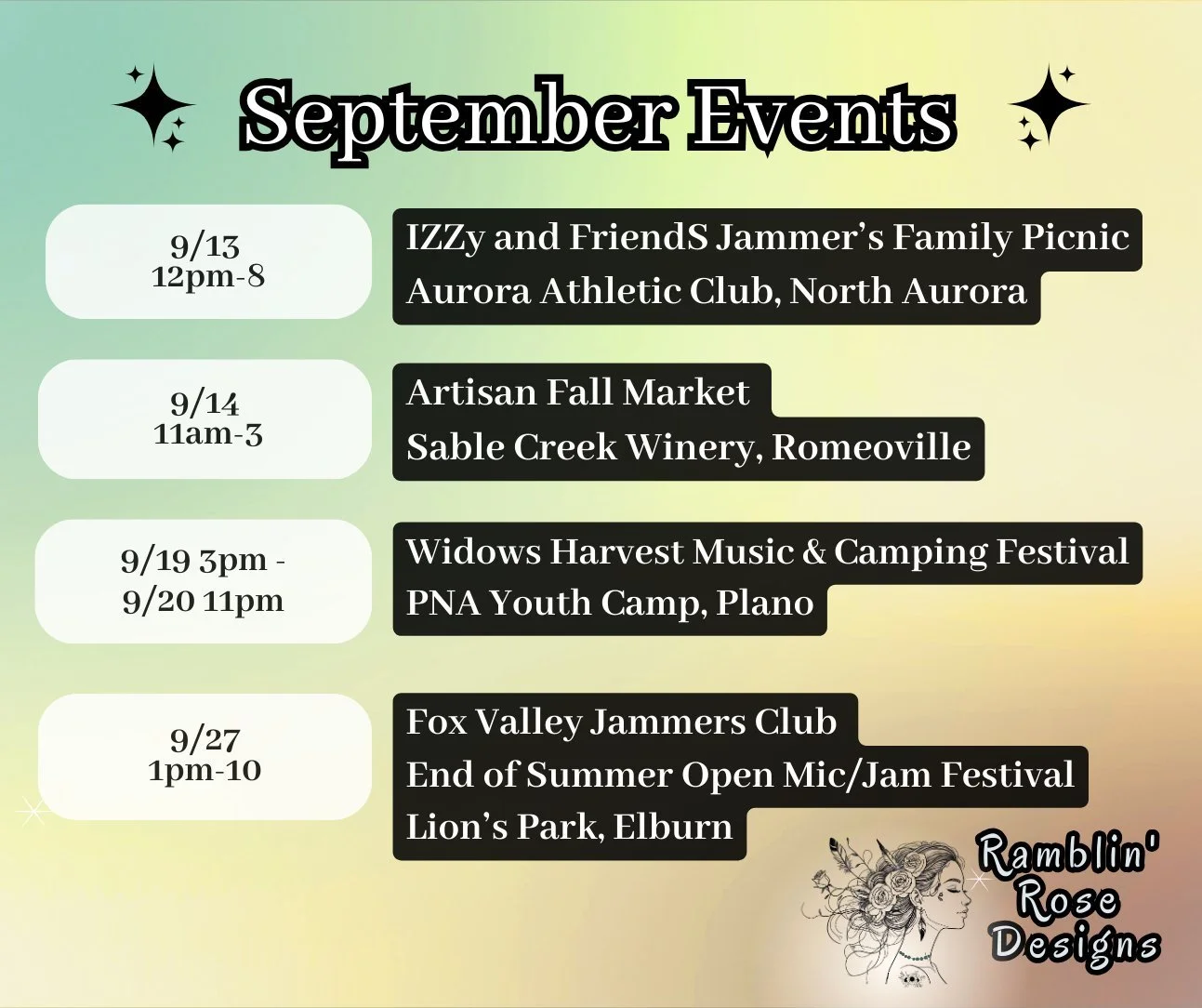 September Events

9/13
12pm-8

IZZy and FriendS Jammer's Family Picnic
Aurora Athletic Club, North Aurora

9/14
11am-3

Artisan Fall Market
Sable Creek Winery, Romeoville

9/19 3pm -
9/20 11pm

Widows Harvest Music & Camping Festival
PNA Youth Camp, Plano

9/27
1pm-10

Fox Valley Jammers Club
End of Summer Open Mic/Jam Festival
Lion's Park, Elburn

Ramblin' Rose Designs